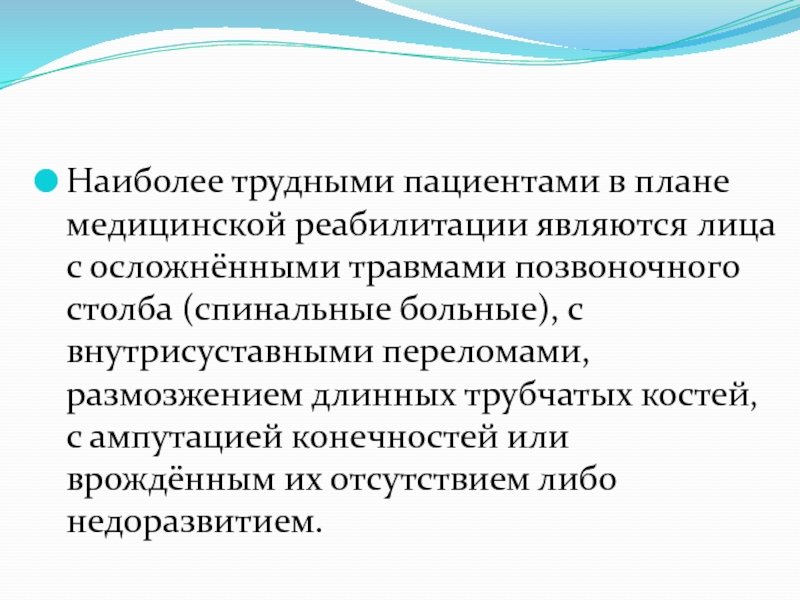 Наиболее трудными пациентами в плане медицинской реабилитации являются лица с осложнёнными травмами позвоночного столба (спинальные больные), с внутрисуставными переломами, размозжением длинных трубчатых костей, с ампутацией конечностей или врождённым их отсутствием либо недоразвитием.